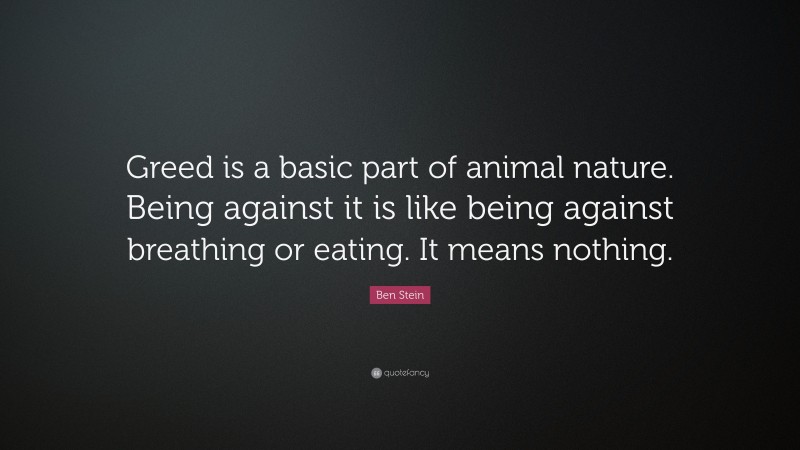 Greed is a basic part of animal nature. Being against it is like being against breathing or eating. It means nothing.

Ben Stein

quotefancy